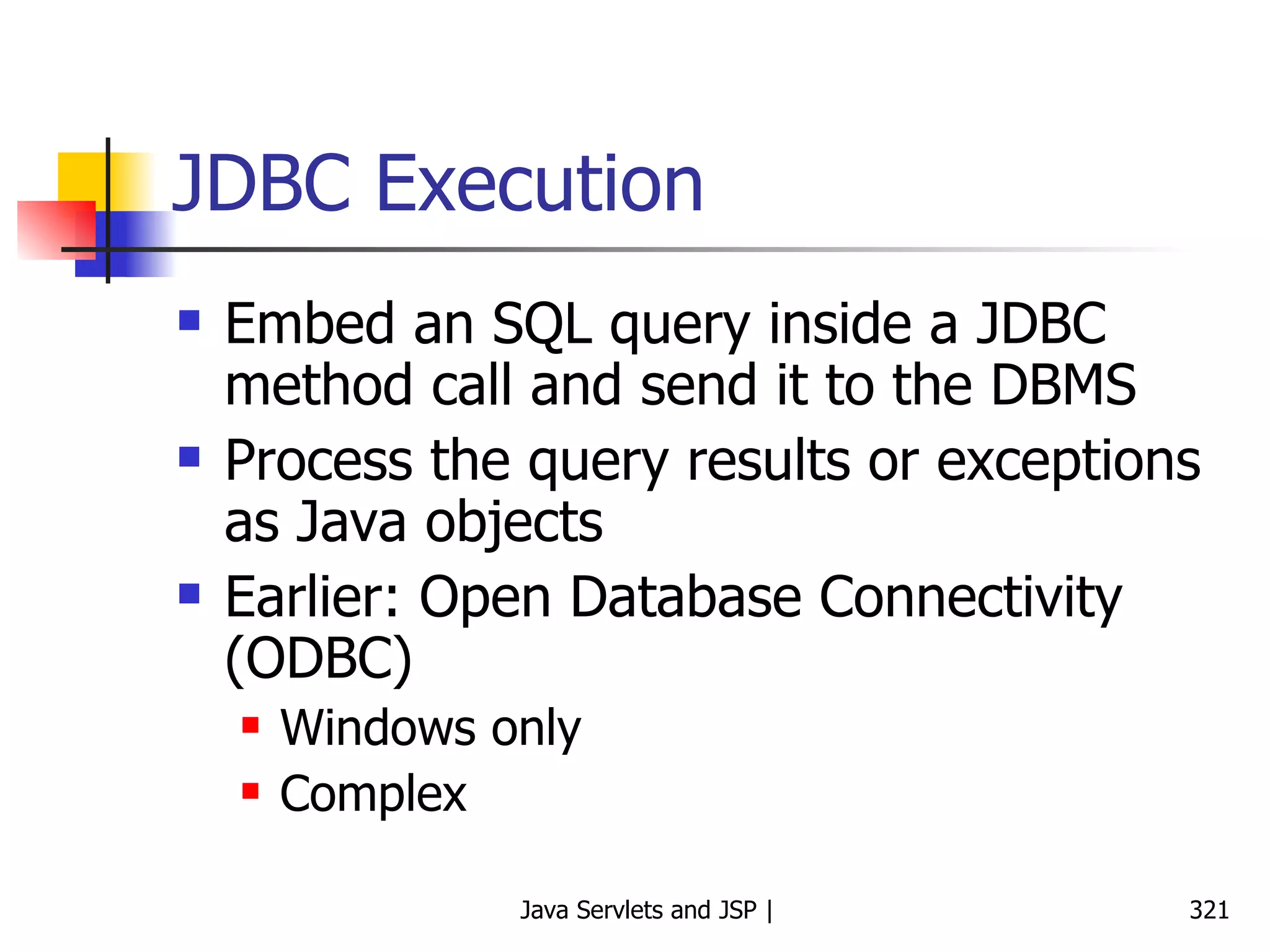 JDBC Execution

- Embed an SQL query inside a JDBC method call and send it to the DBMS
- Process the query results or exceptions as Java objects
- Earlier: Open Database Connectivity (ODBC)
  - Windows only
  - Complex

Java Servlets and JSP |

321